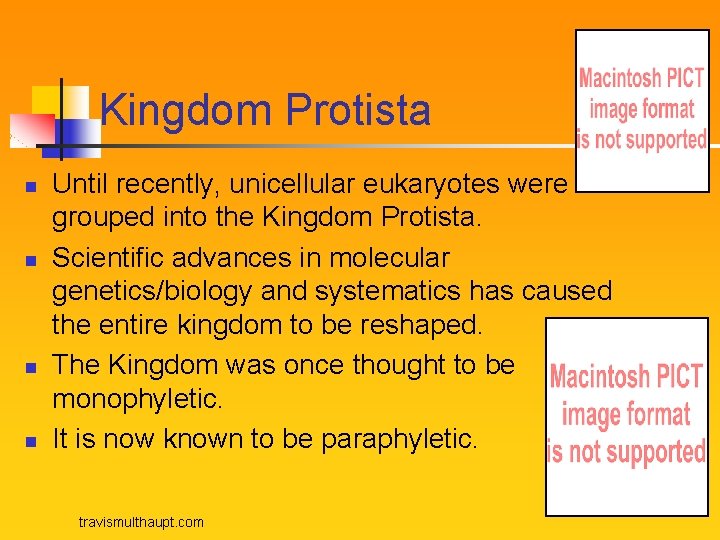 Kingdom Protista

Macintosh PICT image format is not supported

- Until recently, unicellular eukaryotes were grouped into the Kingdom Protista.
- Scientific advances in molecular genetics/biology and systematics has caused the entire kingdom to be reshaped.
- The Kingdom was once thought to be monophyletic.
- It is now known to be paraphyletic.

Macintosh PICT image format is not supported

travismulthaupt.com